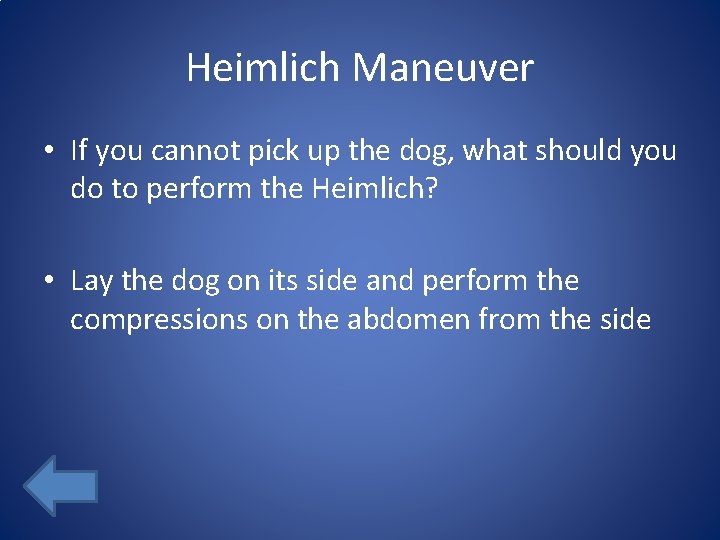 Heimlich Maneuver

• If you cannot pick up the dog, what should you do to perform the Heimlich?

• Lay the dog on its side and perform the compressions on the abdomen from the side